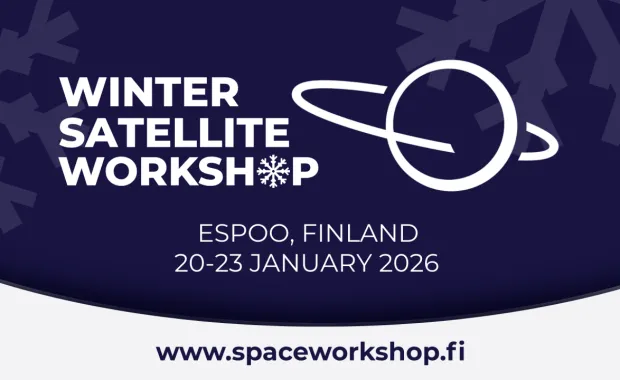 WINTER SATELLITE WORKSHOP

ESPOO, FINLAND
20-23 JANUARY 2026

www.spaceworkshop.fi